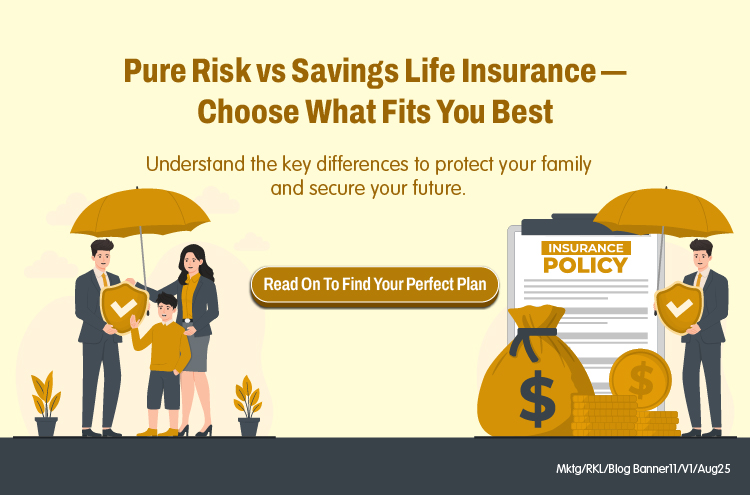 Pure Risk vs Savings Life Insurance — Choose What Fits You Best

Understand the key differences to protect your family and secure your future.

Read On To Find Your Perfect Plan

INSURANCE
POLICY

$

$

Mktg/RKL/Blog Banner11/V1/Aug25